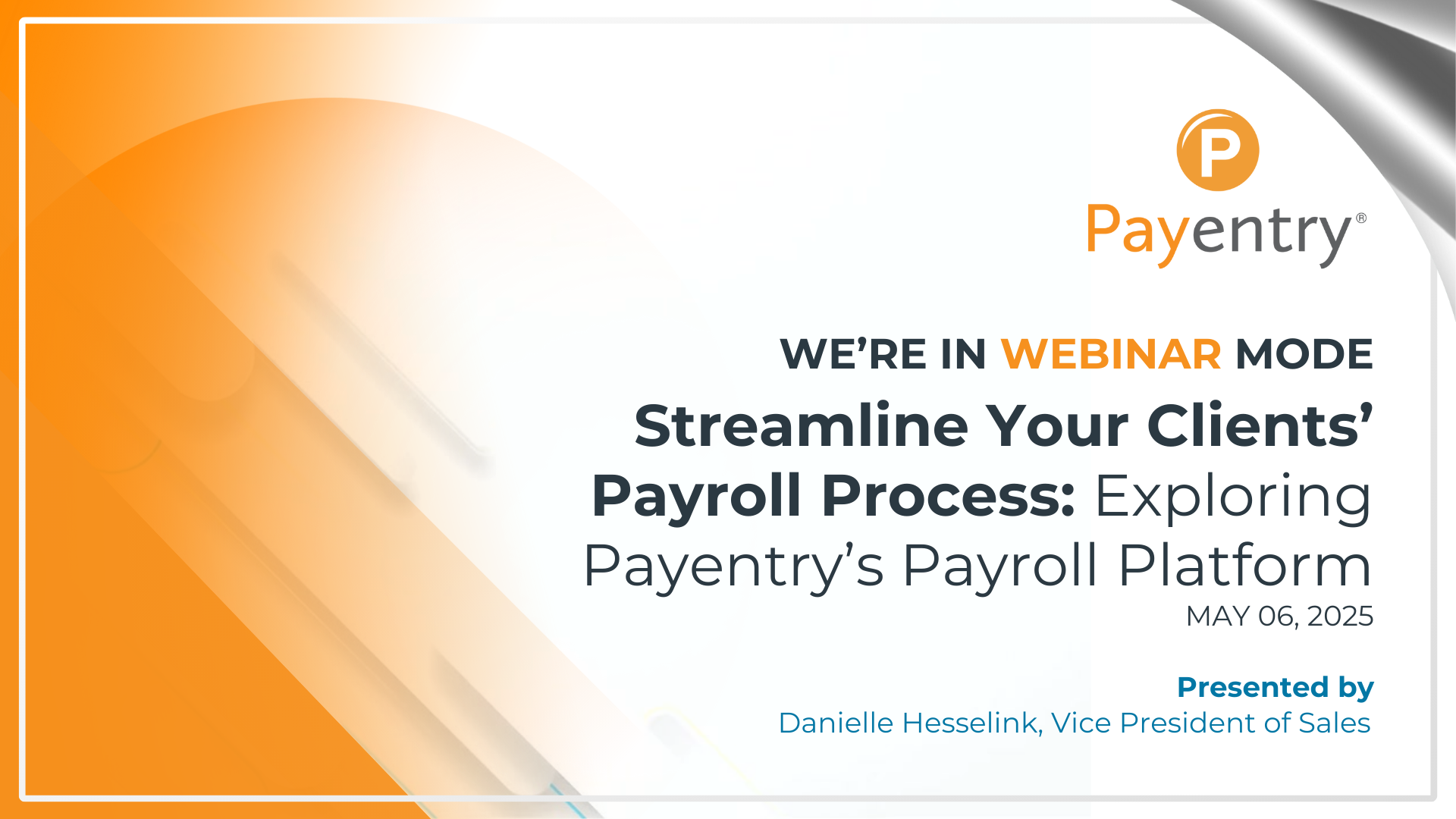 P

Payentry®

WE'RE IN WEBINAR MODE

Streamline Your Clients' Payroll Process: Exploring Payentry's Payroll Platform

MAY 06, 2025

Presented by
Danielle Hesselink, Vice President of Sales